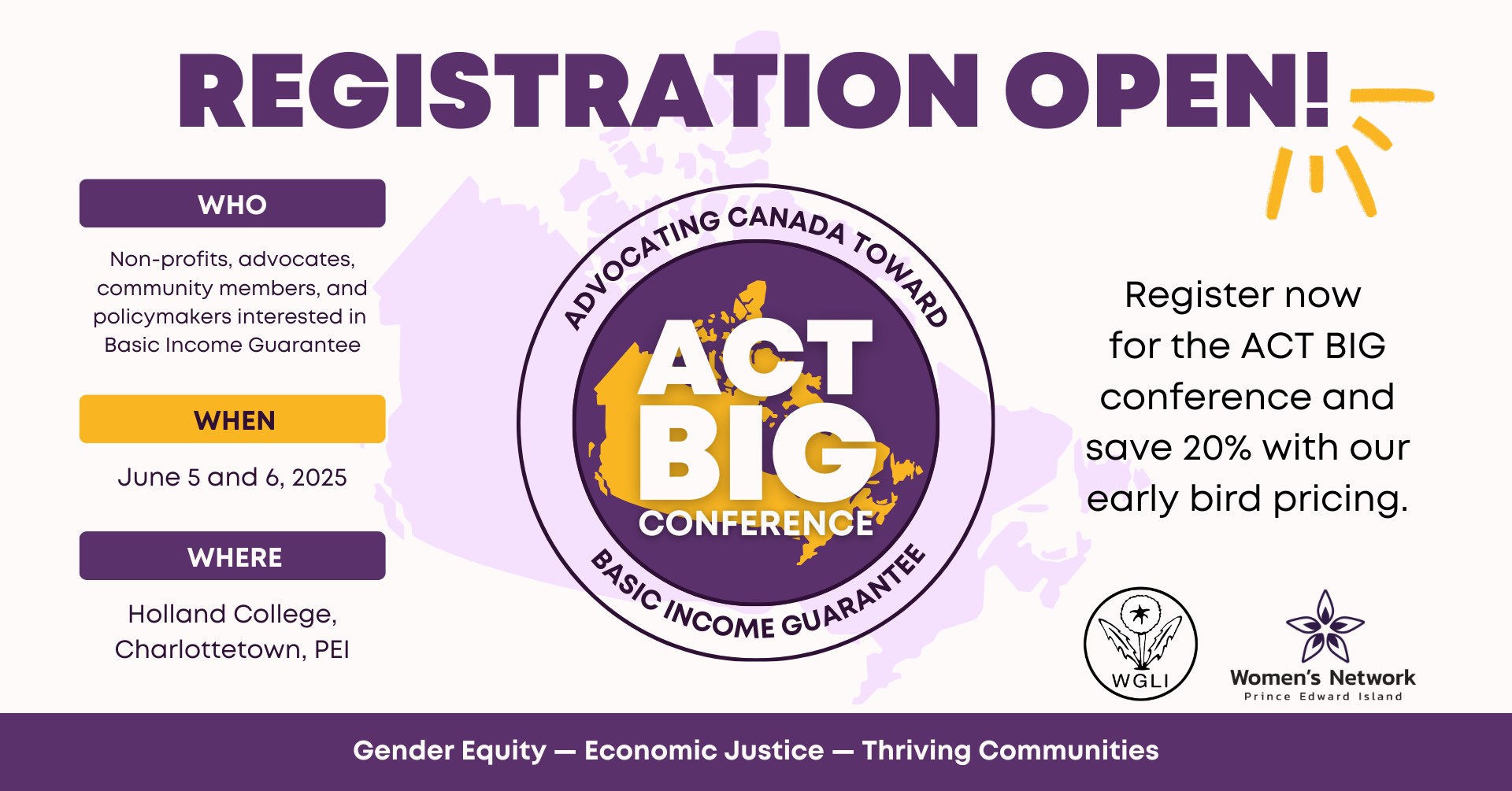 REGISTRATION OPEN!

WHO

Non-profits, advocates, community members, and policymakers interested in Basic Income Guarantee

WHEN

June 5 and 6, 2025

WHERE

Holland College, Charlottetown, PEI

ADVOCATING CANADA TOWARD

ACT BIG

CONFERENCE

BASIC INCOME GUARANTEE

Register now for the ACT BIG conference and save 20% with our early bird pricing.

WGLI

Women's Network
Prince Edward Island

Gender Equity — Economic Justice — Thriving Communities